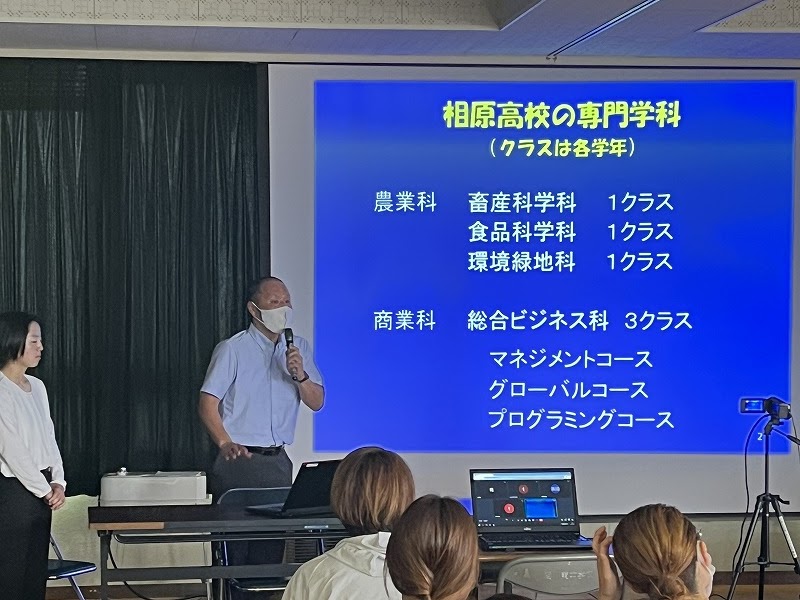 相原高校の専門学科
（クラスは各学年）

農業科　畜産科学科　1クラス
食品科学科　1クラス
環境緑地科　1クラス

商業科　総合ビジネス科　3クラス
マネジメントコース
グローバルコース
プログラミングコース